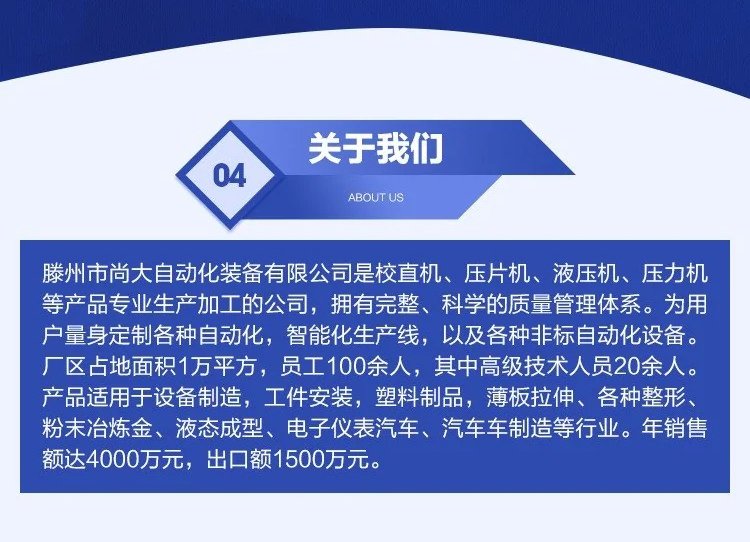 04

关于我们

ABOUT US

滕州市尚大自动化装备有限公司是校直机、压片机、液压机、压力机等产品专业生产加工的公司，拥有完整、科学的质量管理体系。为用户量身定制各种自动化，智能化生产线，以及各种非标自动化设备。厂区占地面积1万平方，员工100余人，其中高级技术人员20余人。产品适用于设备制造，工件安装，塑料制品，薄板拉伸、各种整形、粉末冶炼金、液态成型、电子仪表汽车、汽车车制造等行业。年销售额达4000万元，出口额1500万元。